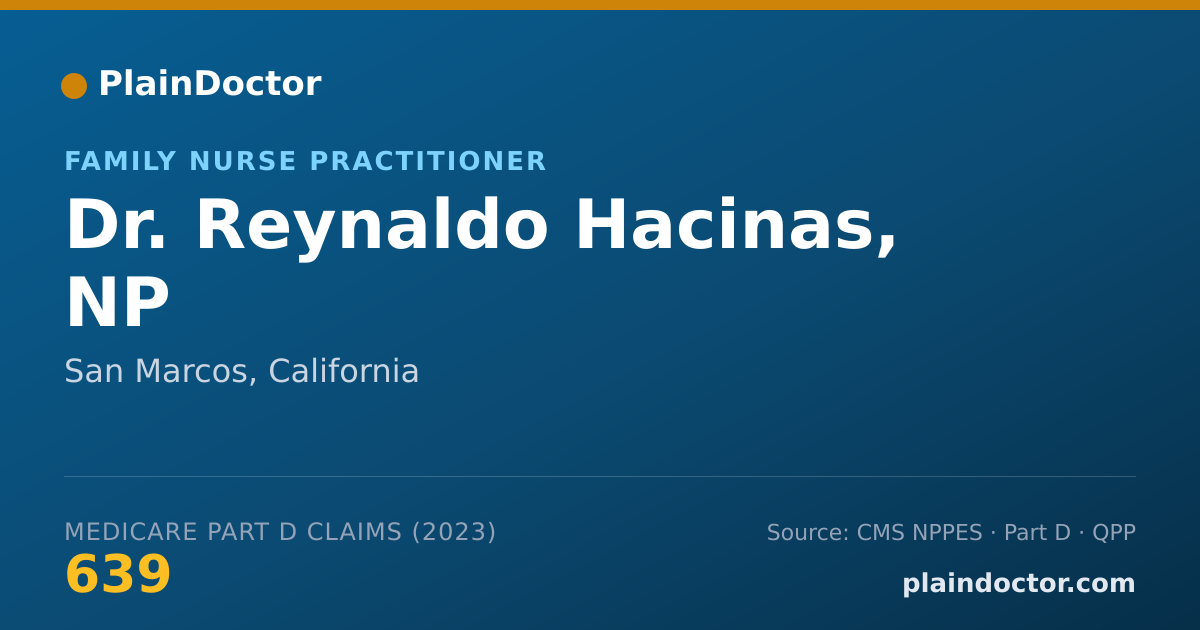 PlainDoctor

FAMILY NURSE PRACTITIONER

Dr. Reynaldo Hacinas, NP

San Marcos, California

MEDICARE PART D CLAIMS (2023)

639

Source: CMS NPPES · Part D · QPP

plaindoctor.com